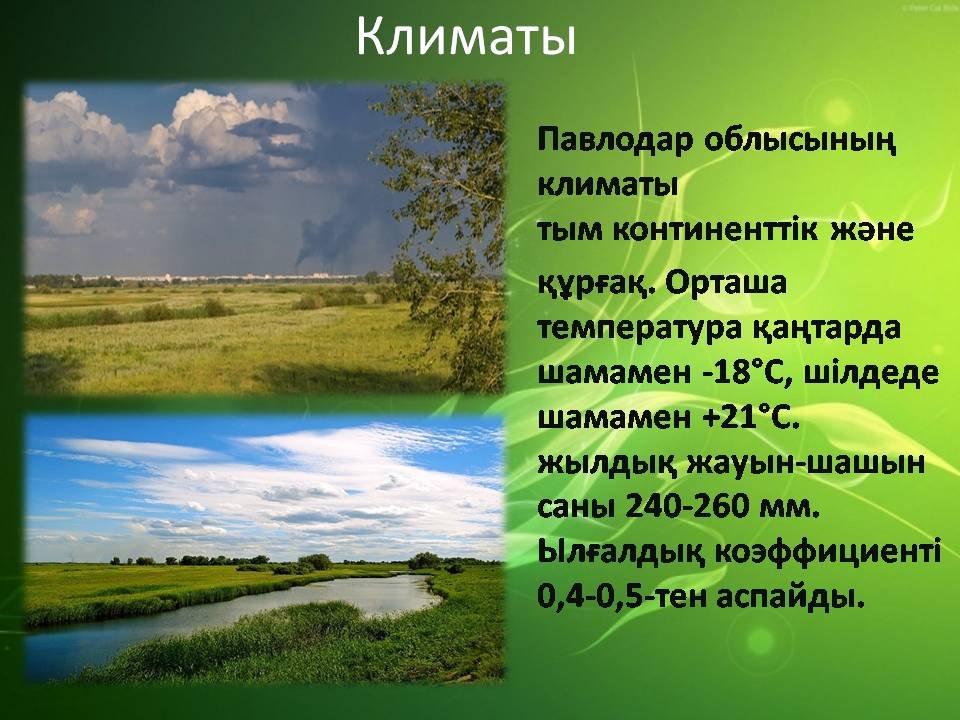 Климаты

Павлодар облысының климаты тым континенттік және құрғақ. Орташа температура қаңтарда шамамен -18°C, шілдеде шамамен +21°C. жылдық жауын-шашын саны 240-260 мм. Ылғалдық коэффициенті 0,4-0,5-тен аспайды.